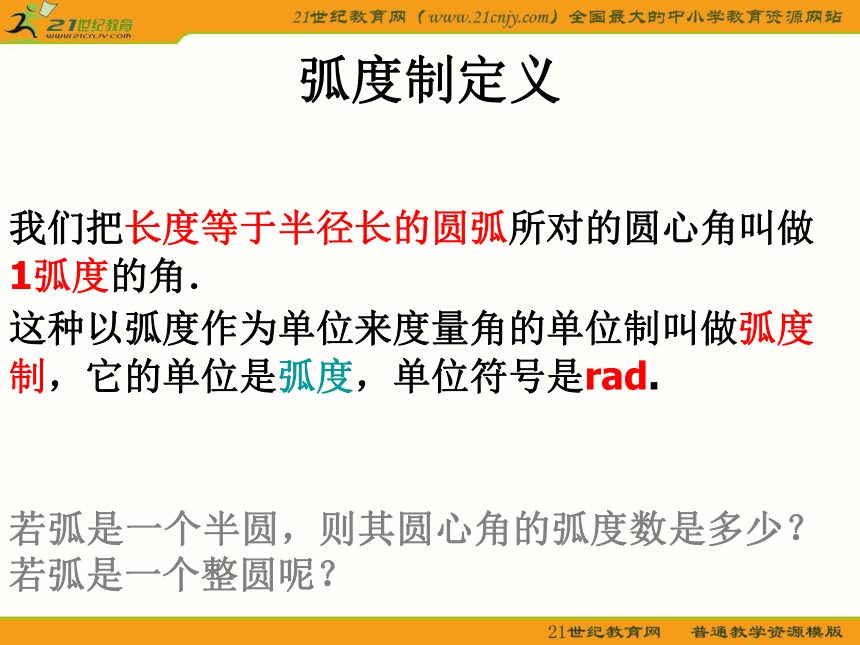 21世纪教育
www.21cnjy.com

21世纪教育网（www.21cnjy.com）全国最大的中小学教育资源网站

弧度制定义

我们把长度等于半径长的圆弧所对的圆心角叫做1弧度的角.

这种以弧度作为单位来度量角的单位制叫做弧度制，它的单位是弧度，单位符号是rad.

若弧是一个半圆，则其圆心角的弧度数是多少？
若弧是一个整圆呢？

21世纪教育网 普通教学资源模版